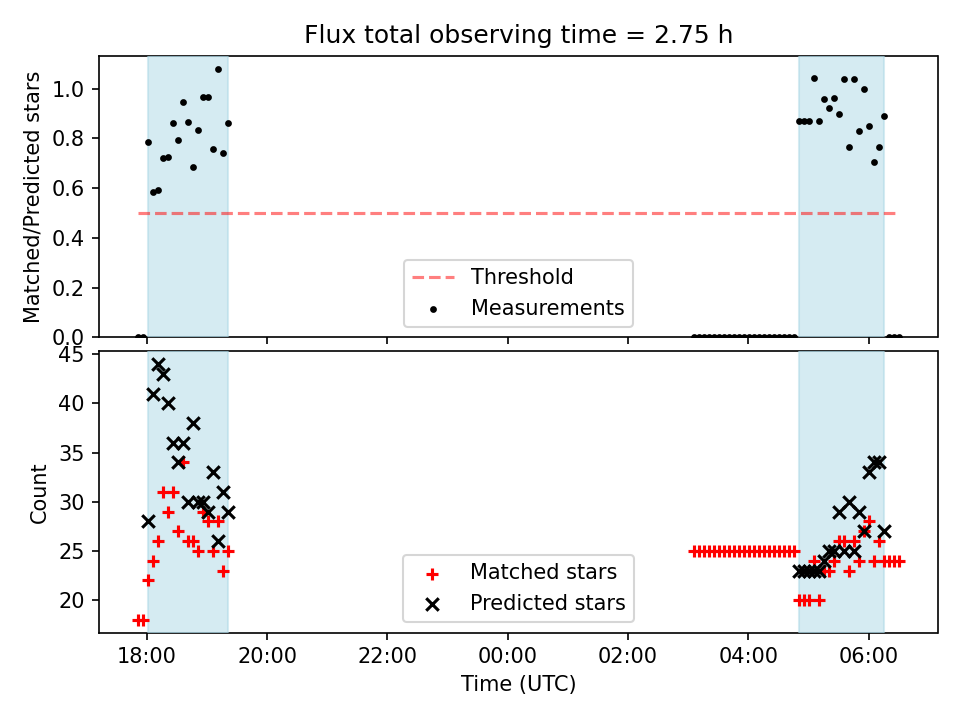 Flux total observing time = 2.75 h

Matched/Predicted stars

1.0
0.8
0.6
0.4
0.2
0.0

Threshold
Measurements

Count

45
40
35
30
25
20

Matched stars
Predicted stars

18:00
20:00
22:00
00:00
02:00
04:00
06:00

Time (UTC)